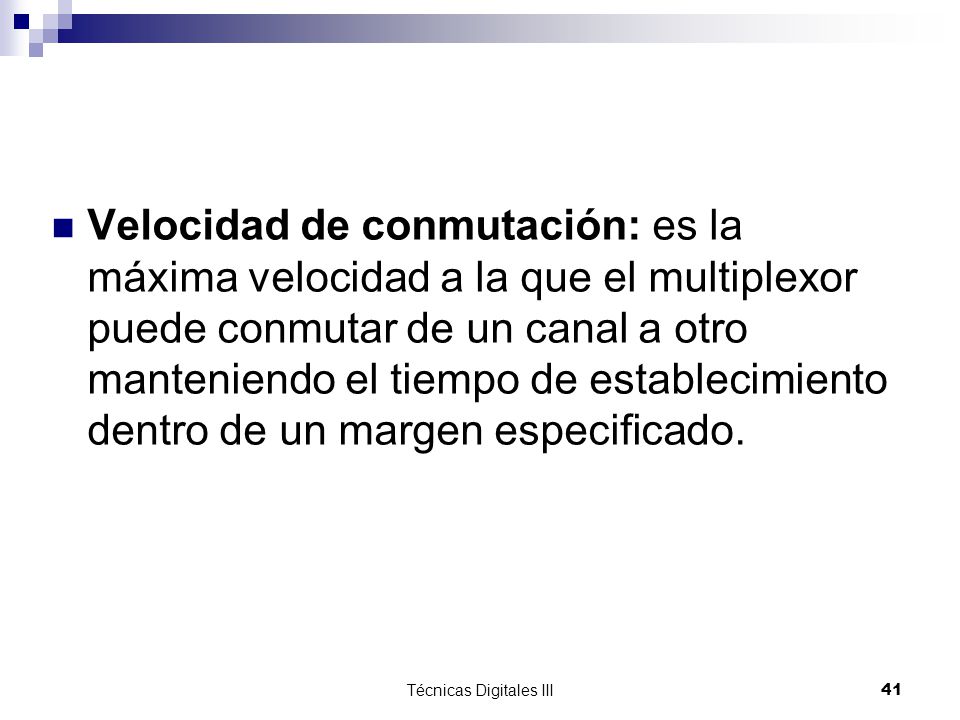 Velocidad de conmutación: es la máxima velocidad a la que el multiplexor puede conmutar de un canal a otro manteniendo el tiempo de establecimiento dentro de un margen especificado.

Técnicas Digitales III

41